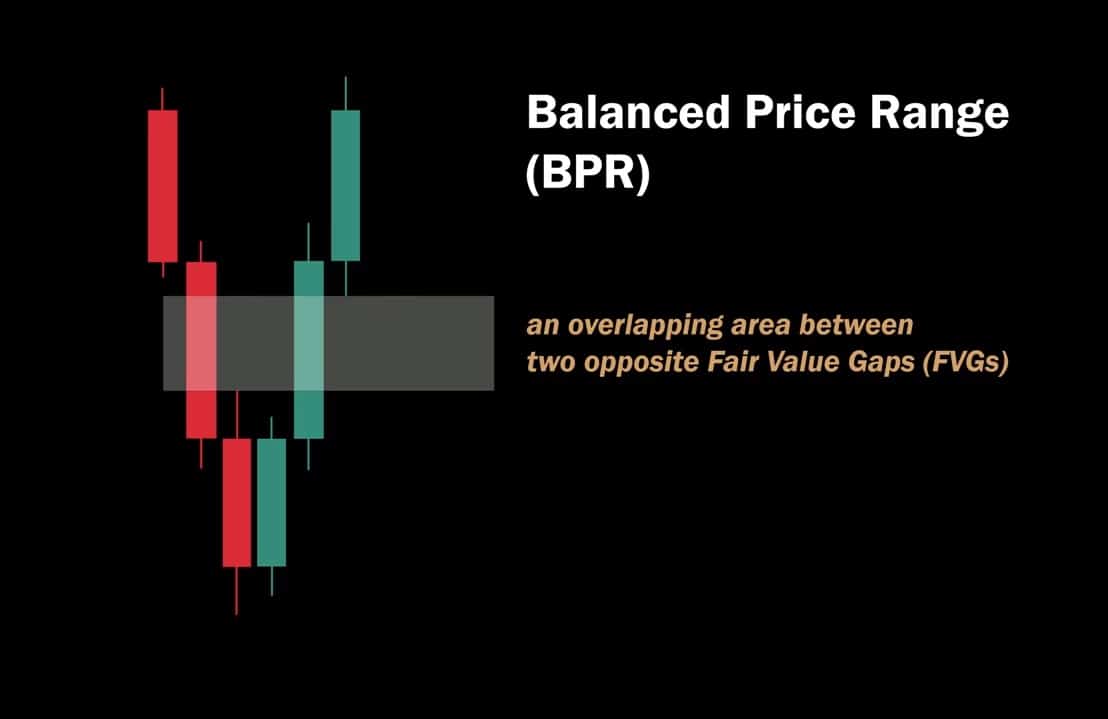 Balanced Price Range (BPR)

an overlapping area between two opposite Fair Value Gaps (FVGs)